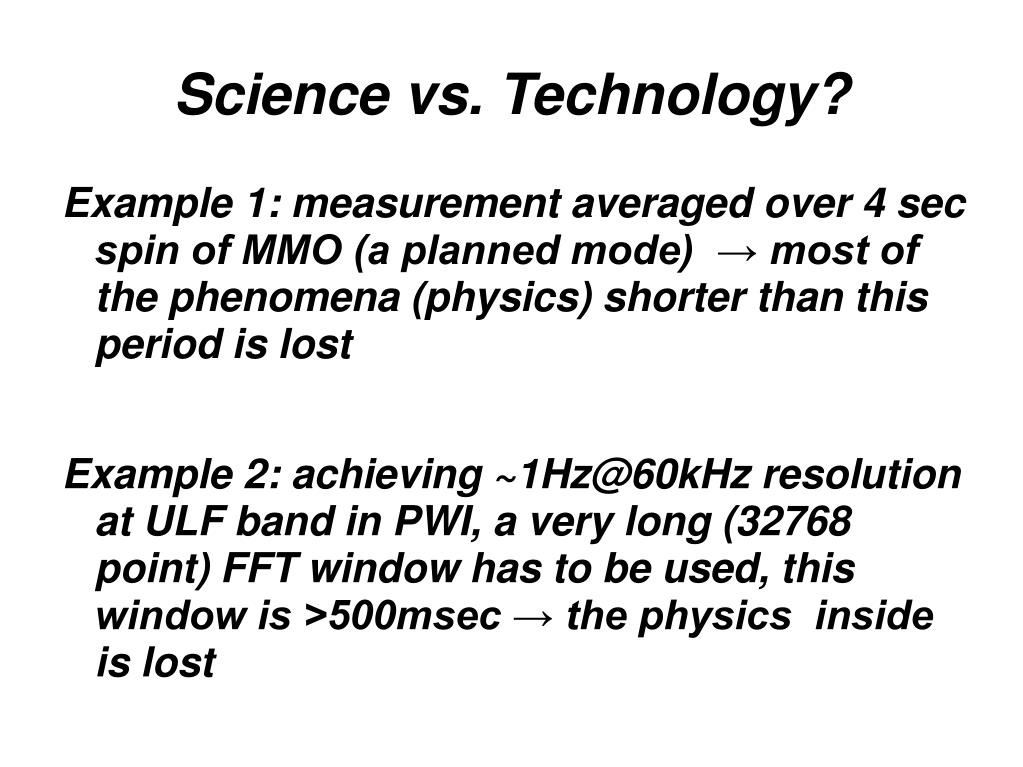 Science vs. Technology?

Example 1: measurement averaged over 4 sec spin of MMO (a planned mode) → most of the phenomena (physics) shorter than this period is lost

Example 2: achieving ~1Hz@60kHz resolution at ULF band in PWI, a very long (32768 point) FFT window has to be used, this window is >500msec → the physics inside is lost